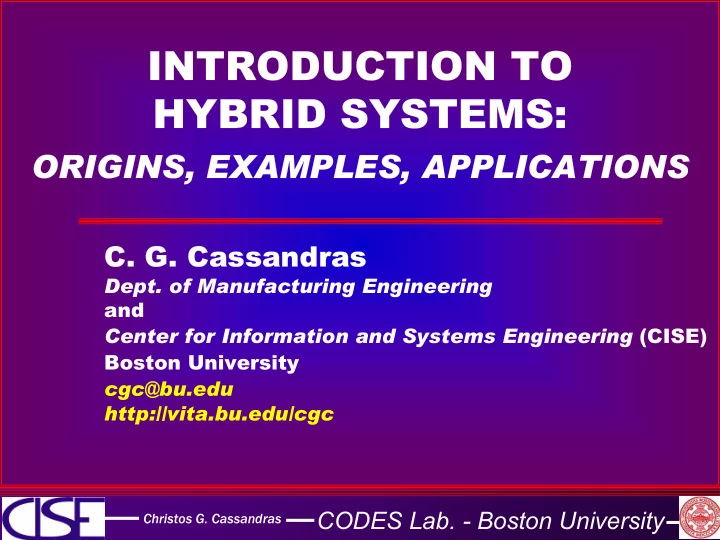 INTRODUCTION TO HYBRID SYSTEMS:

ORIGINS, EXAMPLES, APPLICATIONS

C. G. Cassandras
Dept. of Manufacturing Engineering
and
Center for Information and Systems Engineering (CISE)
Boston University
cgc@bu.edu
http://vita.bu.edu/cgc

CISE Christos G. Cassandras CODES Lab. - Boston University